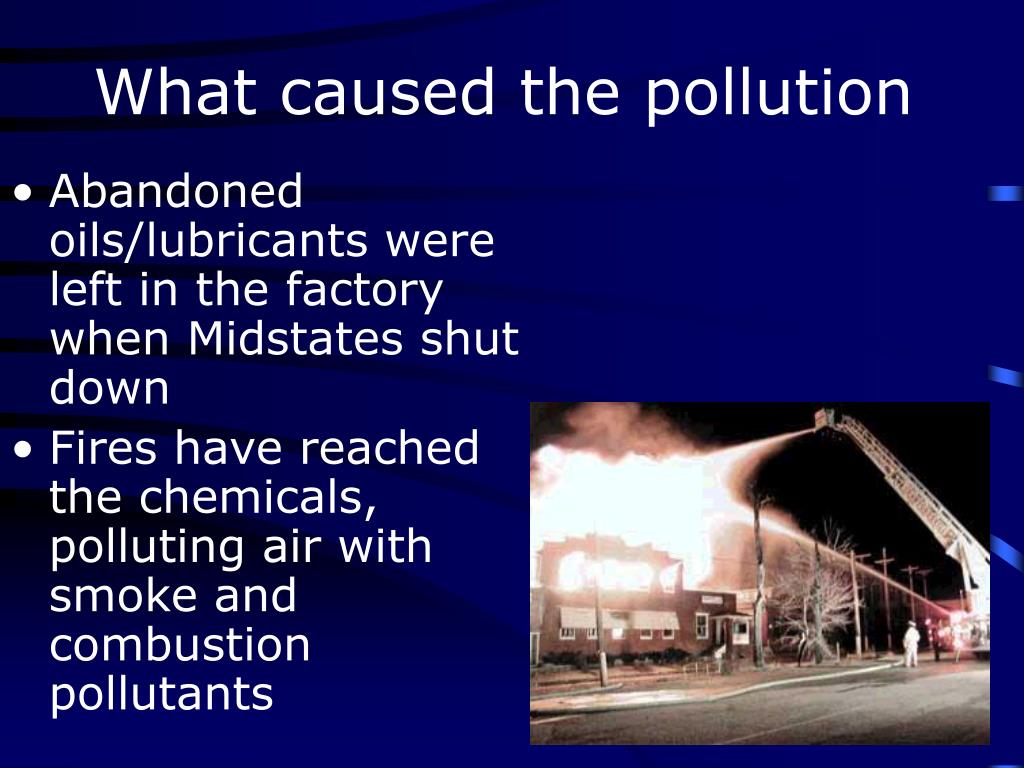 What caused the pollution

• Abandoned oils/lubricants were left in the factory when Midstates shut down
• Fires have reached the chemicals, polluting air with smoke and combustion pollutants